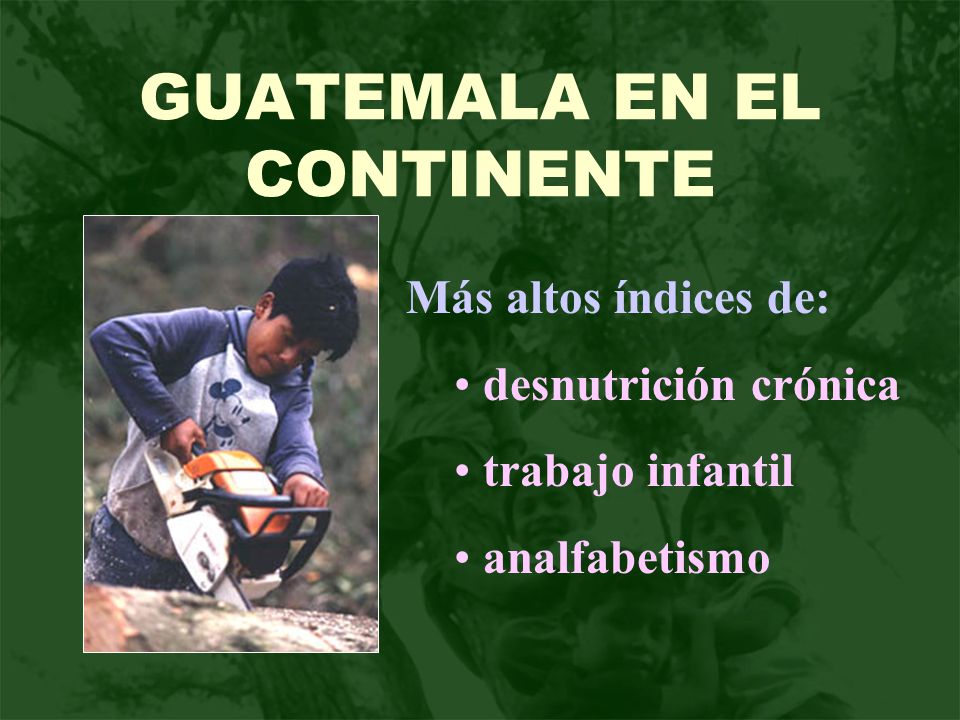 GUATEMALA EN EL CONTINENTE

Más altos índices de:

• desnutrición crónica

• trabajo infantil

• analfabetismo